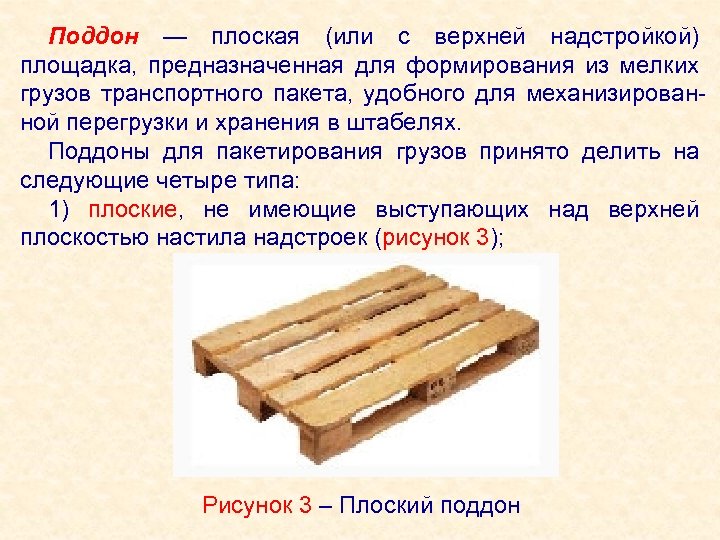 Поддон — плоская (или с верхней надстройкой) площадка, предназначенная для формирования из мелких грузов транспортного пакета, удобного для механизированной перегрузки и хранения в штабелях.

Поддоны для пакетирования грузов принято делить на следующие четыре типа:

1) плоские, не имеющие выступающих над верхней плоскостью настила надстроек (рисунок 3);

Рисунок 3 – Плоский поддон